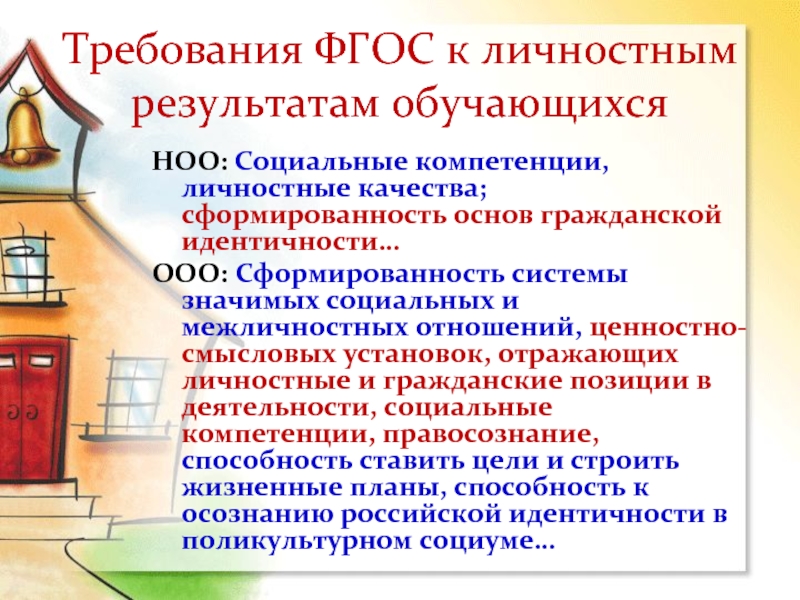 Требования ФГОС к личностным результатам обучающихся

НОО: Социальные компетенции, личностные качества; сформированность основ гражданской идентичности…

ООО: Сформированность системы значимых социальных и межличностных отношений, ценностно-смысловых установок, отражающих личностные и гражданские позиции в деятельности, социальные компетенции, правосознание, способность ставить цели и строить жизненные планы, способность к осознанию российской идентичности в поликультурном социуме…